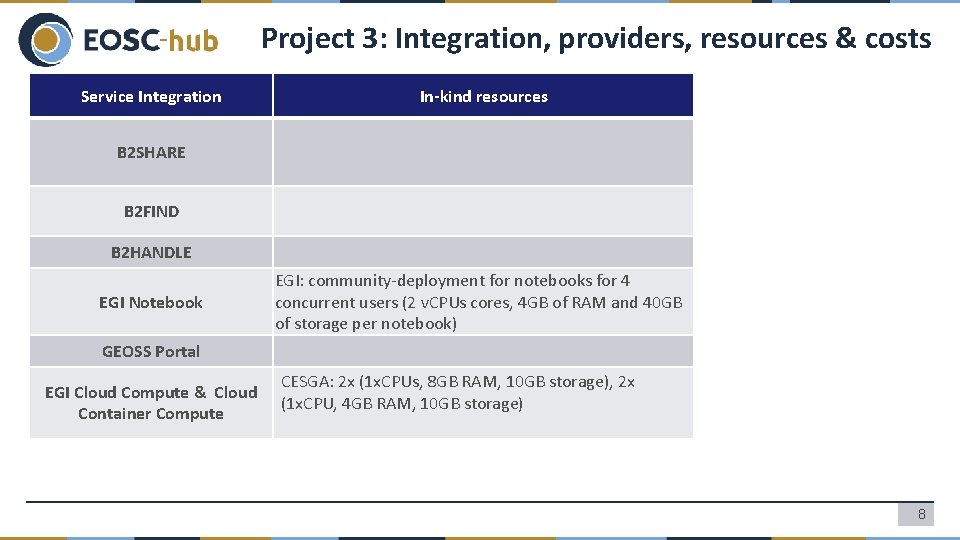 EOSC-hub

Project 3: Integration, providers, resources & costs

| Service Integration | In-kind resources |
|---|---|
| B2SHARE | |
| B2FIND | |
| B2HANDLE | |
| EGI Notebook | EGI: community-deployment for notebooks for 4 concurrent users (2 vCPUs cores, 4GB of RAM and 40GB of storage per notebook) |
| GEOSS Portal | |
| EGI Cloud Compute & Cloud Container Compute | CESGA: 2x (1xCPUs, 8GB RAM, 10GB storage), 2x (1xCPU, 4GB RAM, 10GB storage) |

8